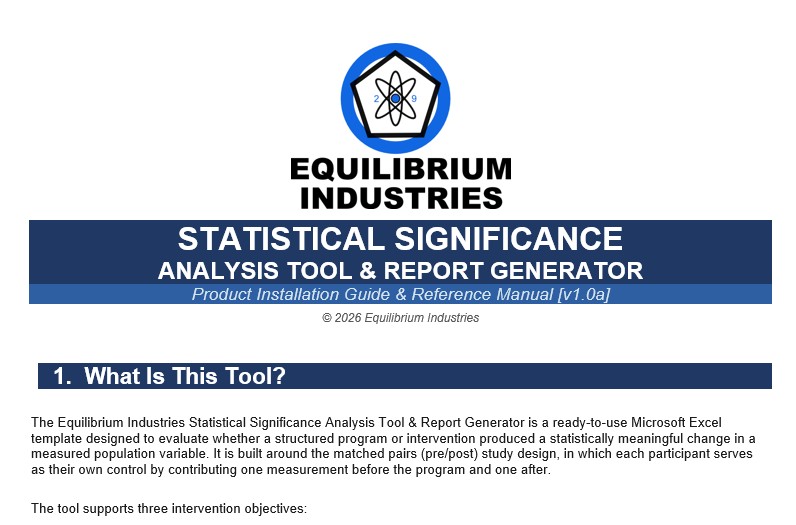 2 9

EQUILIBRIUM INDUSTRIES

STATISTICAL SIGNIFICANCE
ANALYSIS TOOL & REPORT GENERATOR
Product Installation Guide & Reference Manual [v1.0a]

© 2026 Equilibrium Industries

1. What Is This Tool?

The Equilibrium Industries Statistical Significance Analysis Tool & Report Generator is a ready-to-use Microsoft Excel template designed to evaluate whether a structured program or intervention produced a statistically meaningful change in a measured population variable. It is built around the matched pairs (pre/post) study design, in which each participant serves as their own control by contributing one measurement before the program and one after.

The tool supports three intervention objectives: